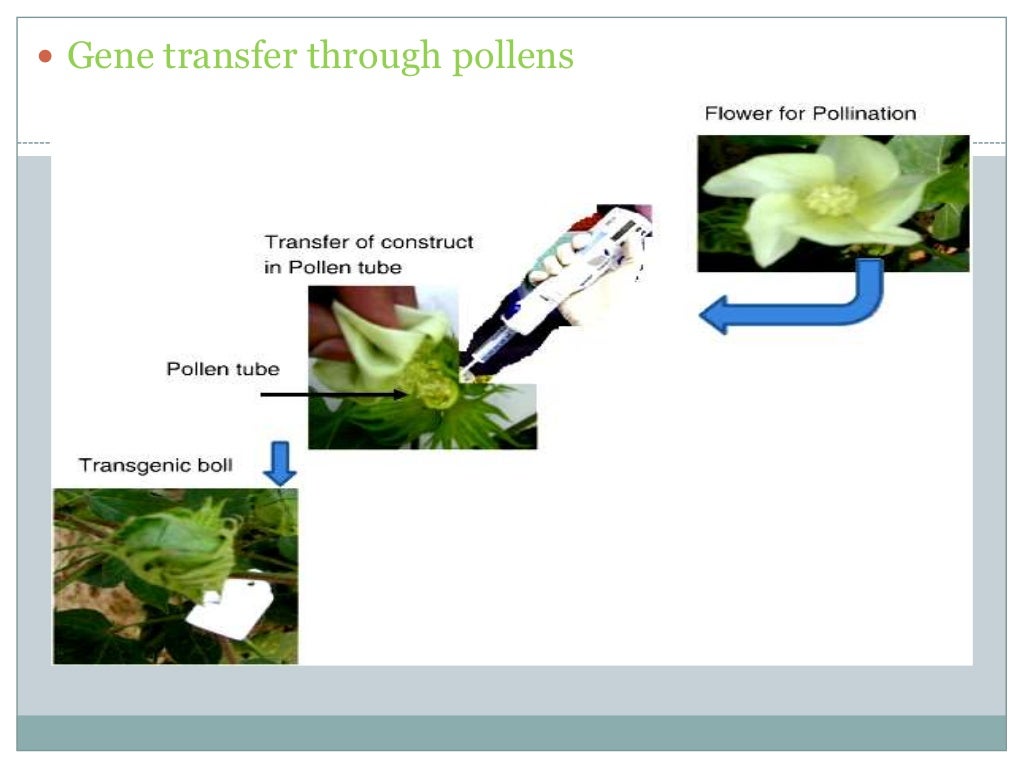 Gene transfer through pollens

Flower for Pollination

Transfer of construct in Pollen tube

Pollen tube

Transgenic boll